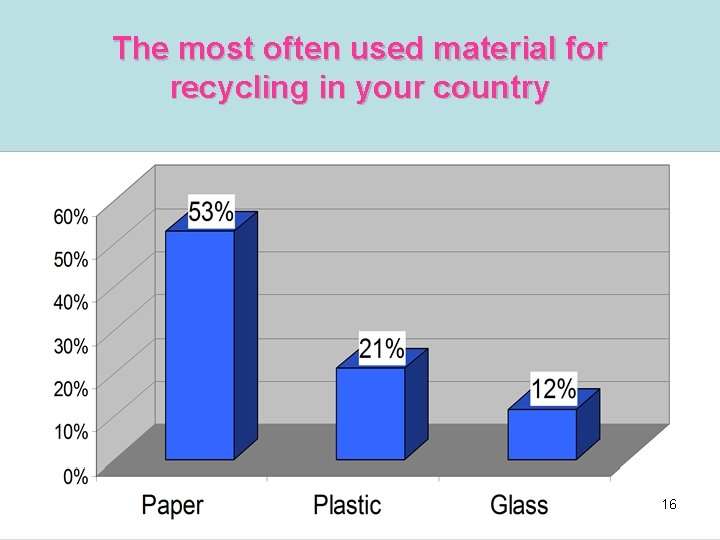 The most often used material for recycling in your country

60%
50%
40%
30%
20%
10%
0%

53%
21%
12%

Paper
Plastic
Glass

16